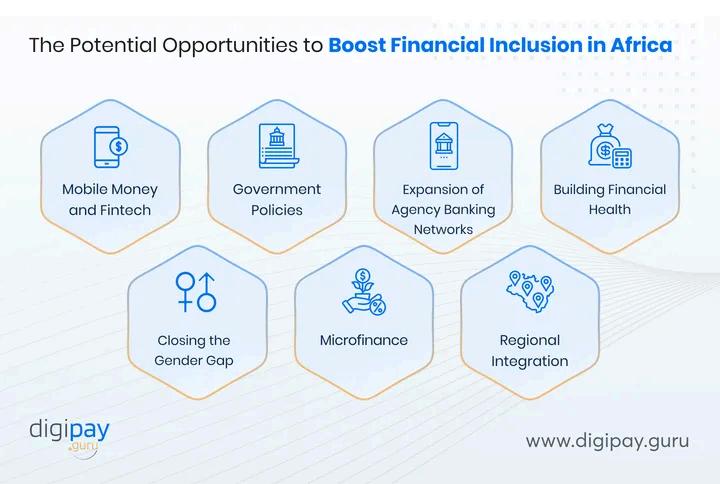 The Potential Opportunities to Boost Financial Inclusion in Africa

Mobile Money and Fintech

Government Policies

Expansion of Agency Banking Networks

Building Financial Health

Closing the Gender Gap

Microfinance

Regional Integration

digipay .guru

www.digipay.guru